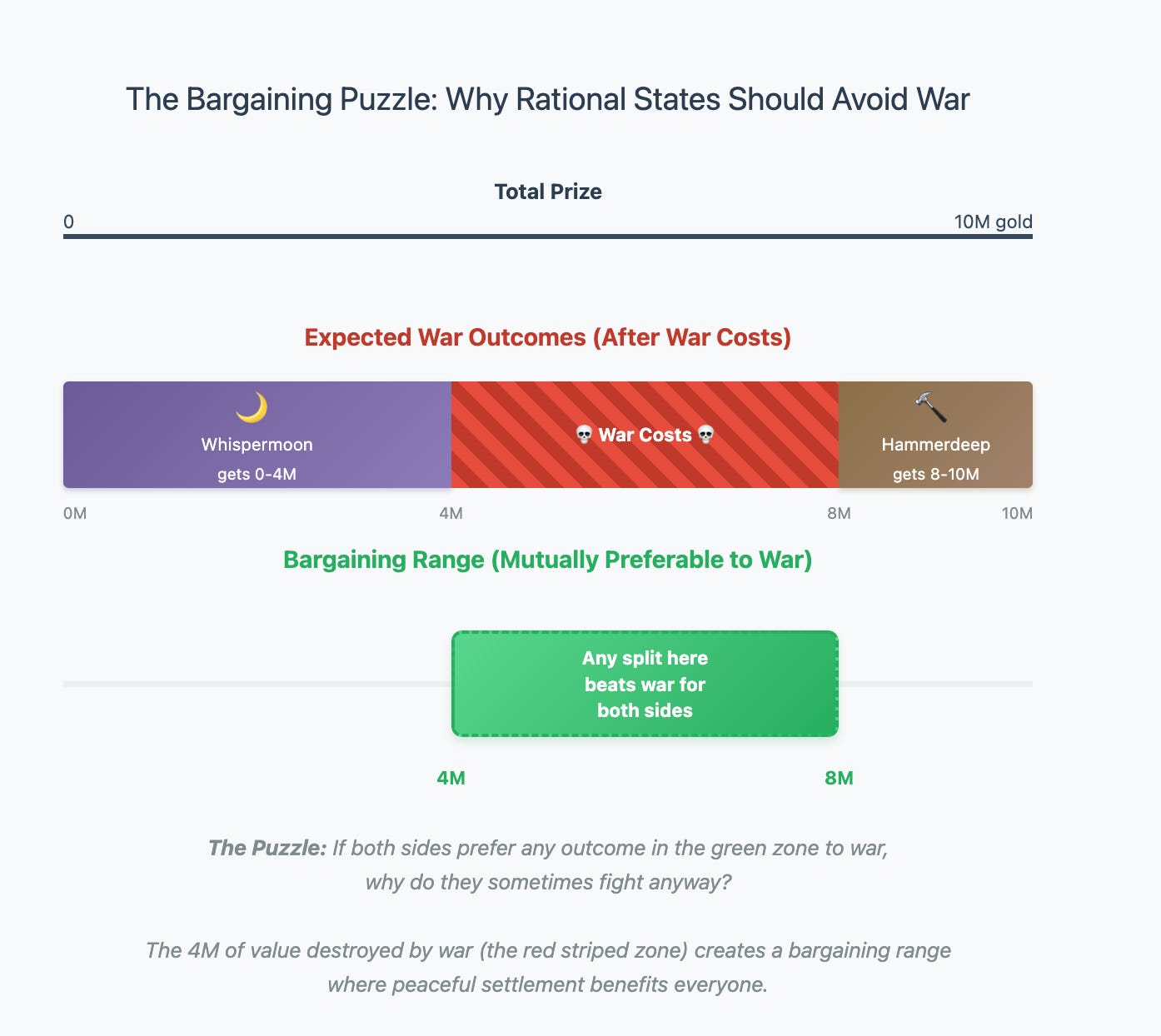 The Bargaining Puzzle: Why Rational States Should Avoid War

Total Prize

0

10M gold

Expected War Outcomes (After War Costs)

🌙
Whispermoon
gets 0-4M

💀 War Costs 💀

🔨
Hammerdeep
gets 8-10M

0M

4M

8M

10M

Bargaining Range (Mutually Preferable to War)

Any split here beats war for both sides

4M

8M

The Puzzle: If both sides prefer any outcome in the green zone to war, why do they sometimes fight anyway?

The 4M of value destroyed by war (the red striped zone) creates a bargaining range where peaceful settlement benefits everyone.